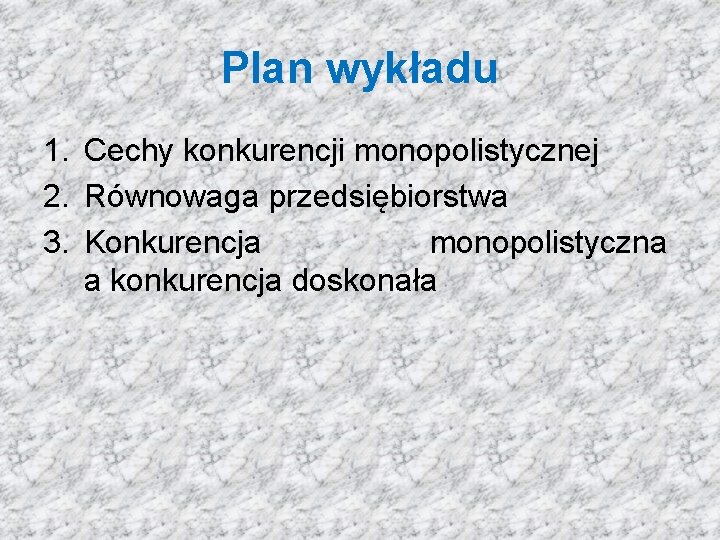 Plan wykładu

1. Cechy konkurencji monopolistycznej
2. Równowaga przedsiębiorstwa
3. Konkurencja monopolistyczna a konkurencja doskonała